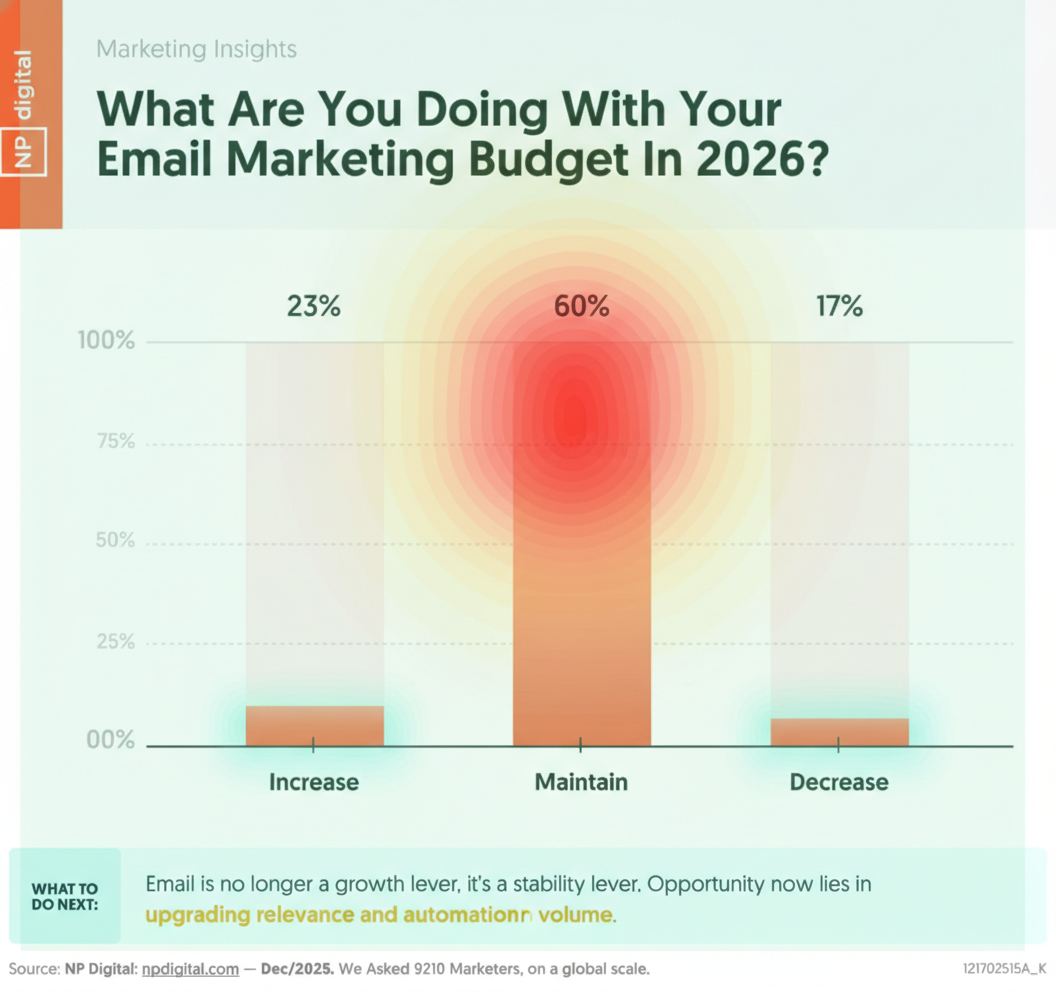 NP digital

Marketing Insights

What Are You Doing With Your Email Marketing Budget In 2026?

23%

60%

17%

100%

75%

50%

25%

00%

Increase

Maintain

Decrease

WHAT TO DO NEXT:

Email is no longer a growth lever, it's a stability lever. Opportunity now lies in upgrading relevance and automationn volume.

Source: NP Digital: npdigital.com — Dec/2025. We Asked 9210 Marketers, on a global scale.

121702515A_K